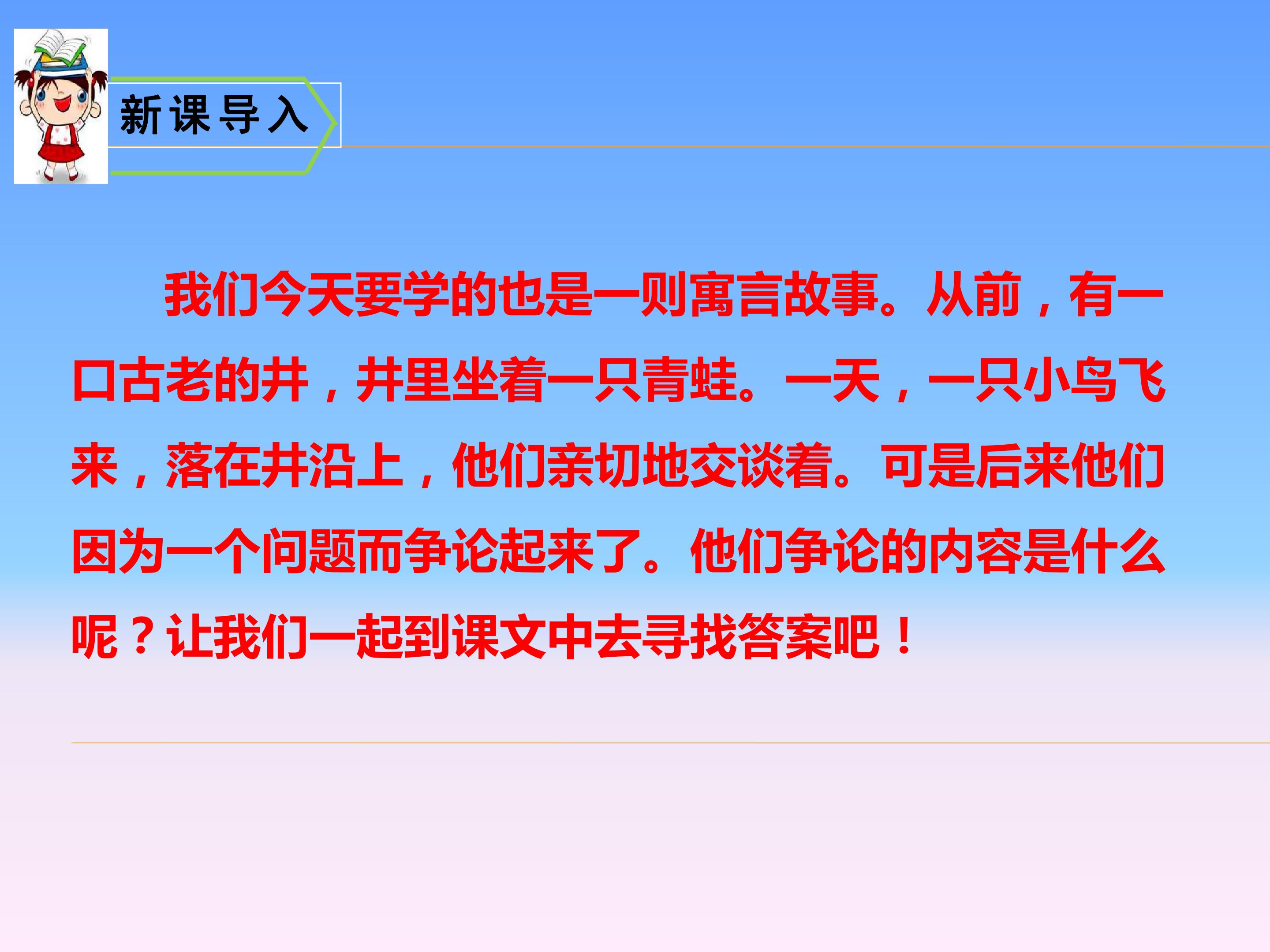 新课导入

我们今天要学的也是一则寓言故事。从前，有一口古老的井，井里坐着一只青蛙。一天，一只小鸟飞来，落在井沿上，他们亲切地交谈着。可是后来他们因为一个问题而争论起来了。他们争论的内容是什么呢？让我们一起到课文中去寻找答案吧！